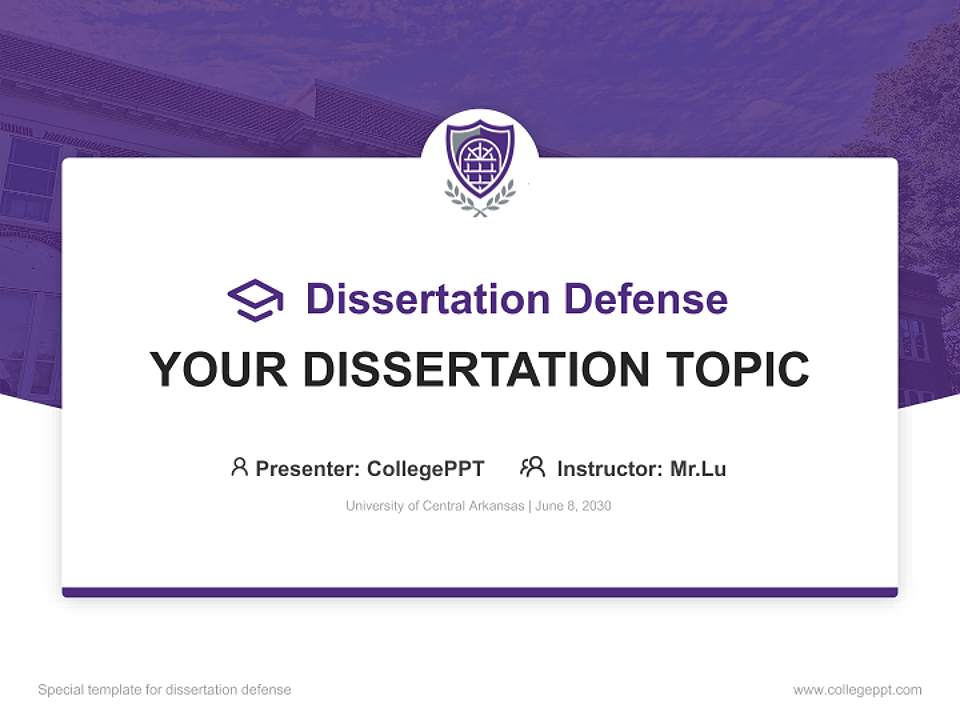 Dissertation Defense

YOUR DISSERTATION TOPIC

Presenter: CollegePPT Instructor: Mr.Lu

University of Central Arkansas | June 8, 2030

Special template for dissertation defense

www.collegeppt.com